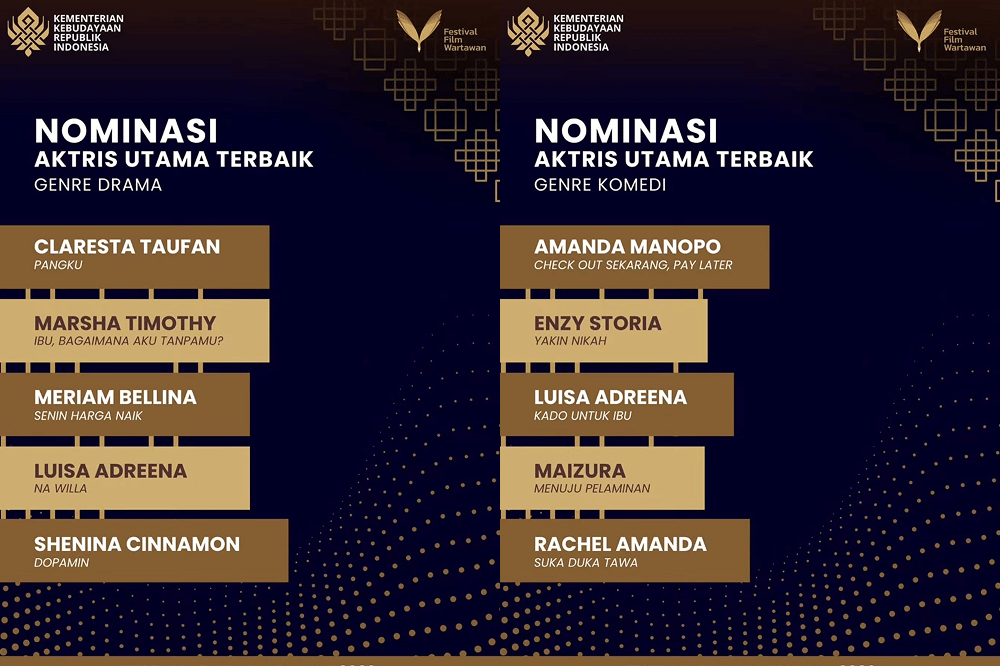 KEMENTERIAN KEBUDAYAAN REPUBLIK INDONESIA

Festival Film Wartawan

NOMINASI
AKTRIS UTAMA TERBAIK
GENRE DRAMA

CLARESTA TAUFAN
PANGKU

MARSHA TIMOTHY
IBU, BAGAIMANA AKU TANPAMU?

MERIAM BELLINA
SENIN HARGA NAIK

LUISA ADREENA
NA WILLA

SHENINA CINNAMON
DOPAMIN

KEMENTERIAN KEBUDAYAAN REPUBLIK INDONESIA

Festival Film Wartawan

NOMINASI
AKTRIS UTAMA TERBAIK
GENRE KOMEDI

AMANDA MANOPO
CHECK OUT SEKARANG, PAY LATER

ENZY STORIA
YAKIN NIKAH

LUISA ADREENA
KADO UNTUK IBU

MAIZURA
MENUJU PELAMINAN

RACHEL AMANDA
SUKA DUKA TAWA